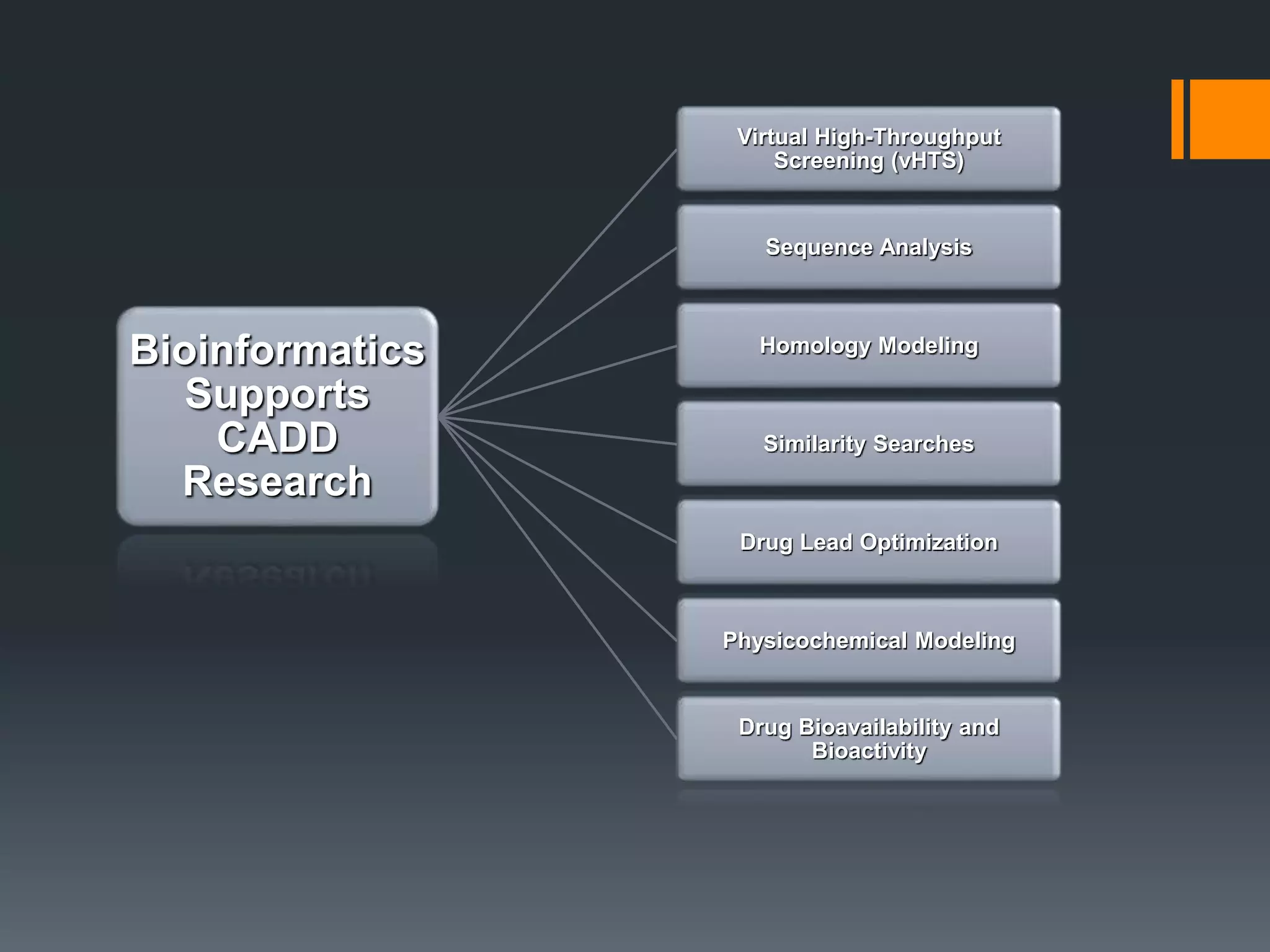 Bioinformatics Supports CADD Research

Virtual High-Throughput Screening (vHTS)

Sequence Analysis

Homology Modeling

Similarity Searches

Drug Lead Optimization

Physicochemical Modeling

Drug Bioavailability and Bioactivity